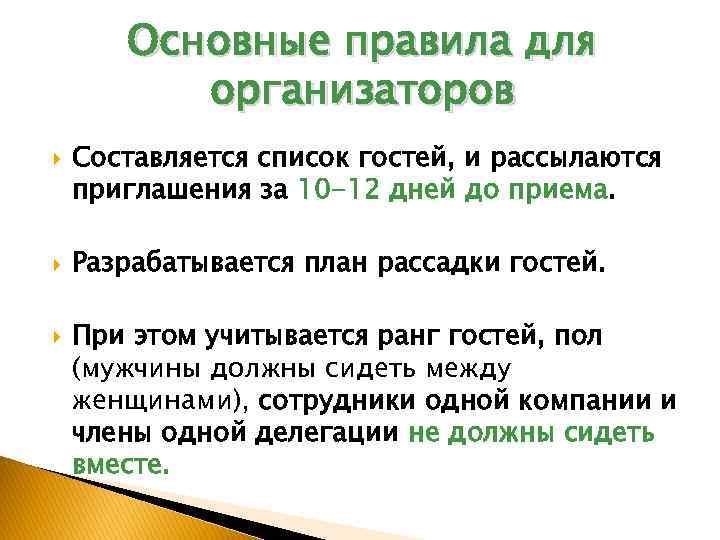 Основные правила для организаторов

Составляется список гостей, и рассылаются приглашения за 10-12 дней до приема.

Разрабатывается план рассадки гостей.

При этом учитывается ранг гостей, пол (мужчины должны сидеть между женщинами), сотрудники одной компании и члены одной делегации не должны сидеть вместе.